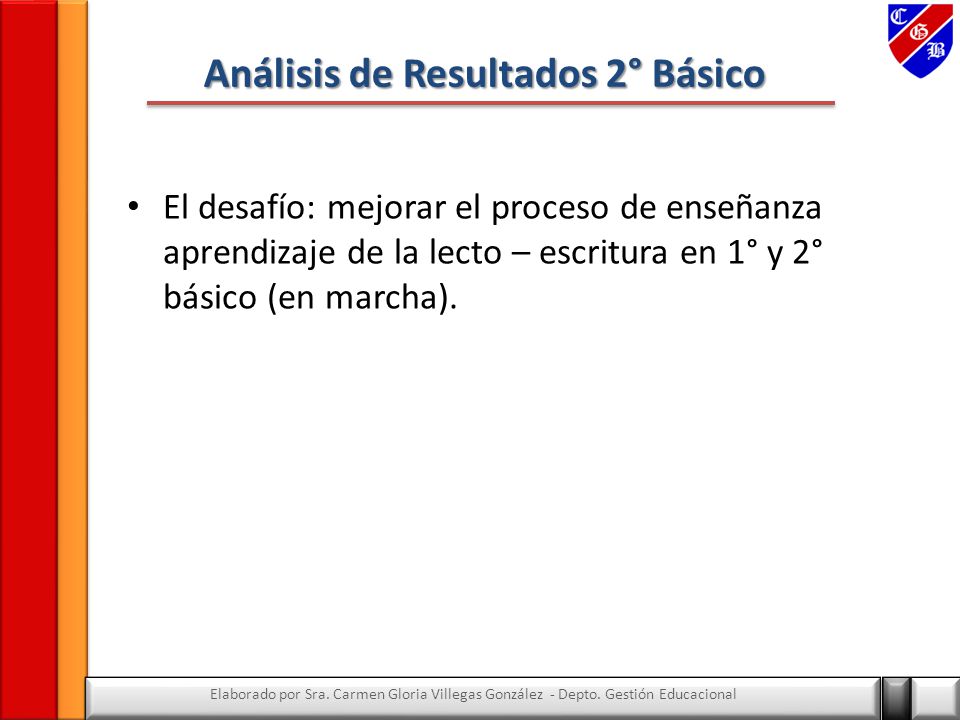 C G B

Análisis de Resultados 2° Básico

• El desafío: mejorar el proceso de enseñanza aprendizaje de la lecto – escritura en 1° y 2° básico (en marcha).

Elaborado por Sra. Carmen Gloria Villegas González - Depto. Gestión Educacional